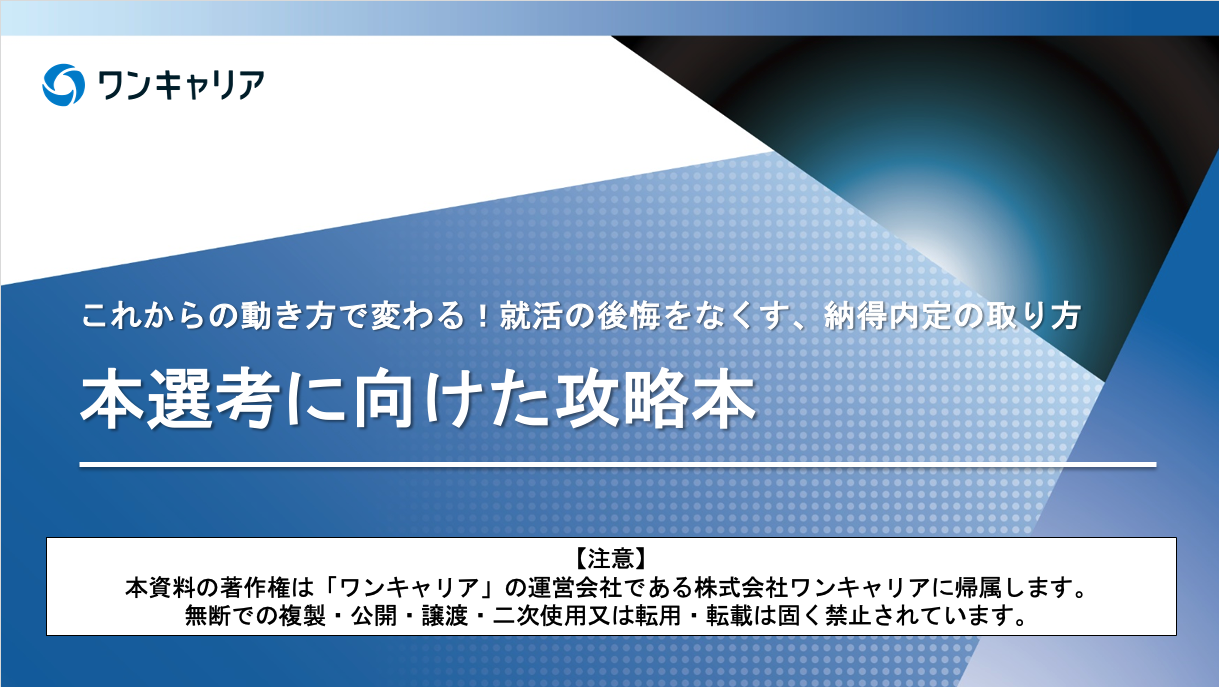 ワンキャリア

これからの動き方で変わる！就活の後悔をなくす、納得内定の取り方

本選考に向けた攻略本

【注意】
本資料の著作権は「ワンキャリア」の運営会社である株式会社ワンキャリアに帰属します。
無断での複製・公開・譲渡・二次使用又は転用・転載は固く禁止されています。